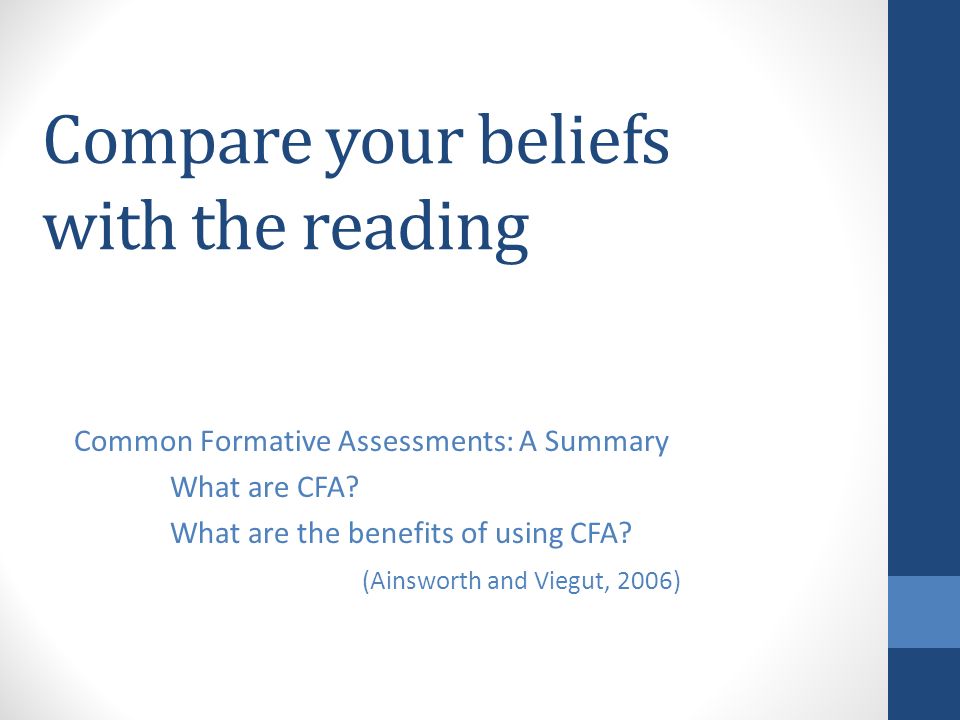 Compare your beliefs with the reading

Common Formative Assessments: A Summary
What are CFA?
What are the benefits of using CFA?
(Ainsworth and Viegut, 2006)